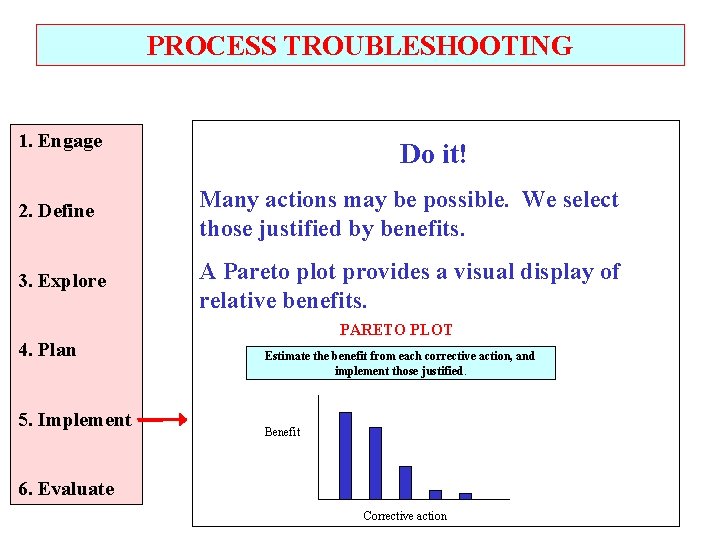 PROCESS TROUBLESHOOTING

1. Engage

2. Define

3. Explore

4. Plan

5. Implement

6. Evaluate

Do it!

Many actions may be possible. We select those justified by benefits.

A Pareto plot provides a visual display of relative benefits.

PARETO PLOT

Estimate the benefit from each corrective action, and implement those justified.

Benefit

Corrective action